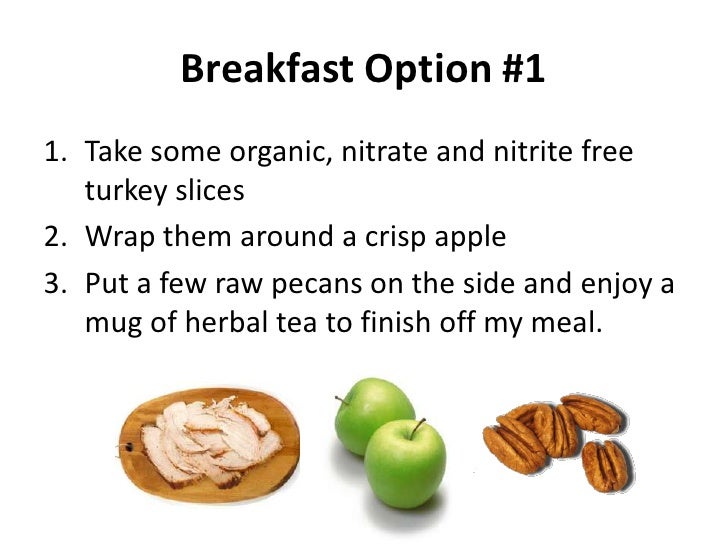 Breakfast Option #1

1. Take some organic, nitrate and nitrite free turkey slices
2. Wrap them around a crisp apple
3. Put a few raw pecans on the side and enjoy a mug of herbal tea to finish off my meal.